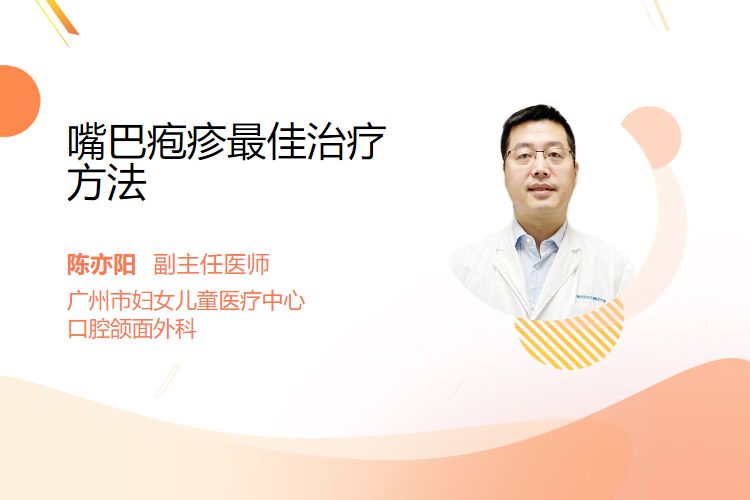 嘴巴疱疹最佳治疗方法

陈亦阳 副主任医师
广州市妇女儿童医疗中心
口腔颌面外科